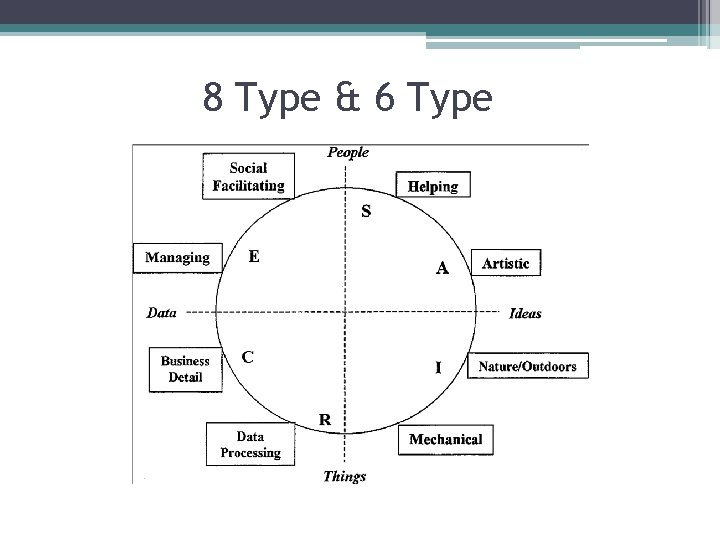 8 Type & 6 Type

People

Social Facilitating

Helping

S

Managing

E

A

Artistic

Data

Ideas

Business Detail

C

I

Nature/Outdoors

R

Data Processing

Mechanical

Things